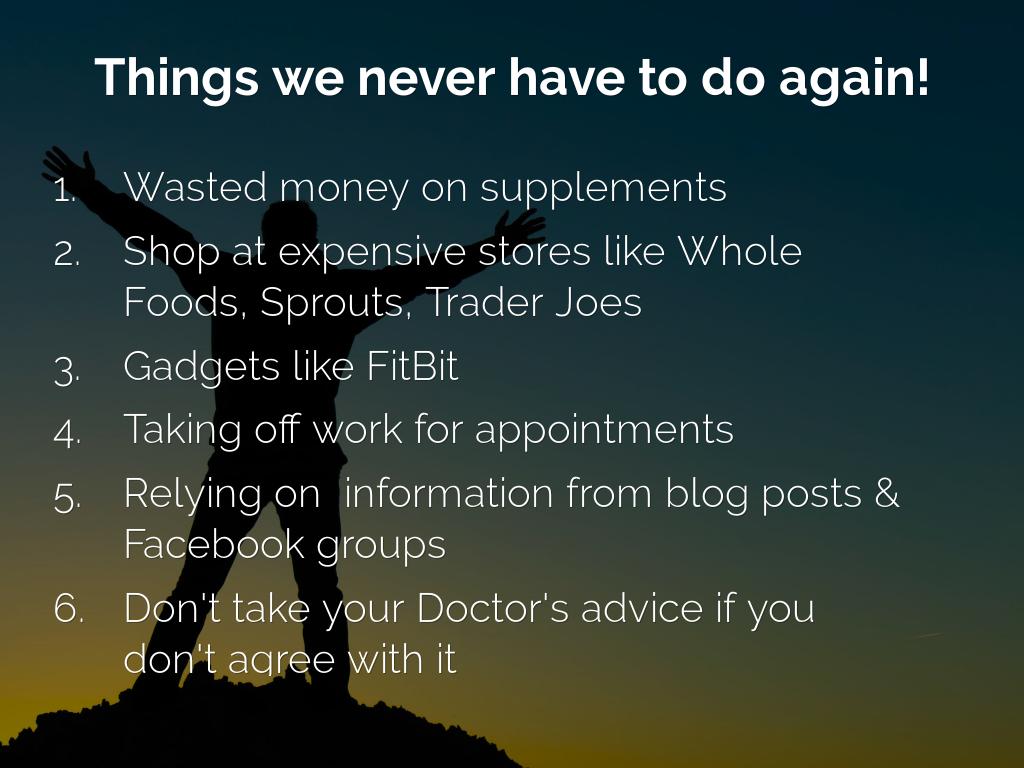 Things we never have to do again!

1. Wasted money on supplements
2. Shop at expensive stores like Whole Foods, Sprouts, Trader Joes
3. Gadgets like FitBit
4. Taking off work for appointments
5. Relying on  information from blog posts & Facebook groups
6. Don't take your Doctor's advice if you don't agree with it